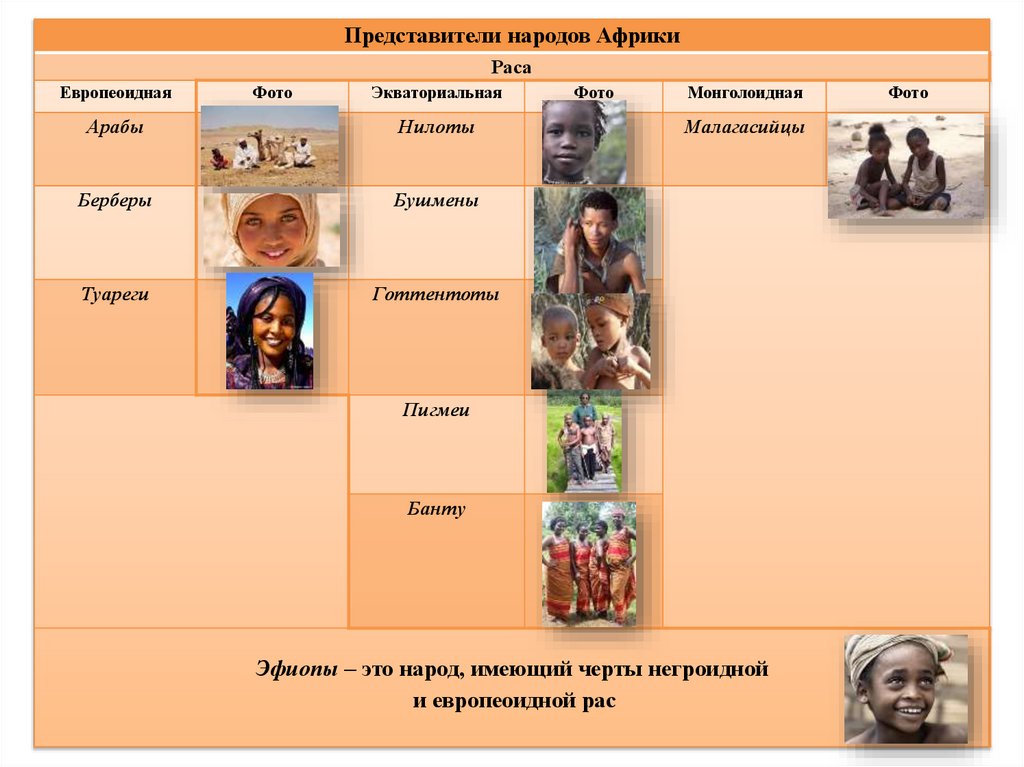 Представители народов Африки

Раса

| Европеоидная | Фото | Экваториальная | Фото | Монголоидная | Фото |
|---|---|---|---|---|---|
| Арабы | | Нилоты | | Малагасийцы | |
| Берберы | | Бушмены | | | |
| Туареги | | Готтентоты | | | |
| | | Пигмеи | | | |
| | | Банту | | | |

Эфиопы – это народ, имеющий черты негроидной и европеоидной рас